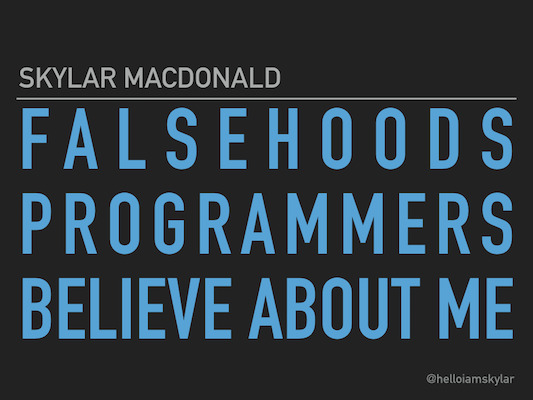 SKYLAR MACDONALD

FALSEHOODS PROGRAMMERS BELIEVE ABOUT ME

@helloiamskylar